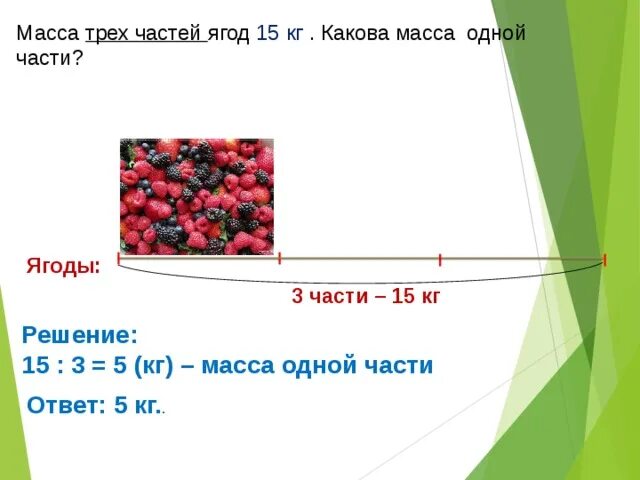 Масса трех частей ягод 15 кг . Какова масса одной части?

Ягоды:

3 части – 15 кг

Решение:
15 : 3 = 5 (кг) – масса одной части

Ответ: 5 кг..